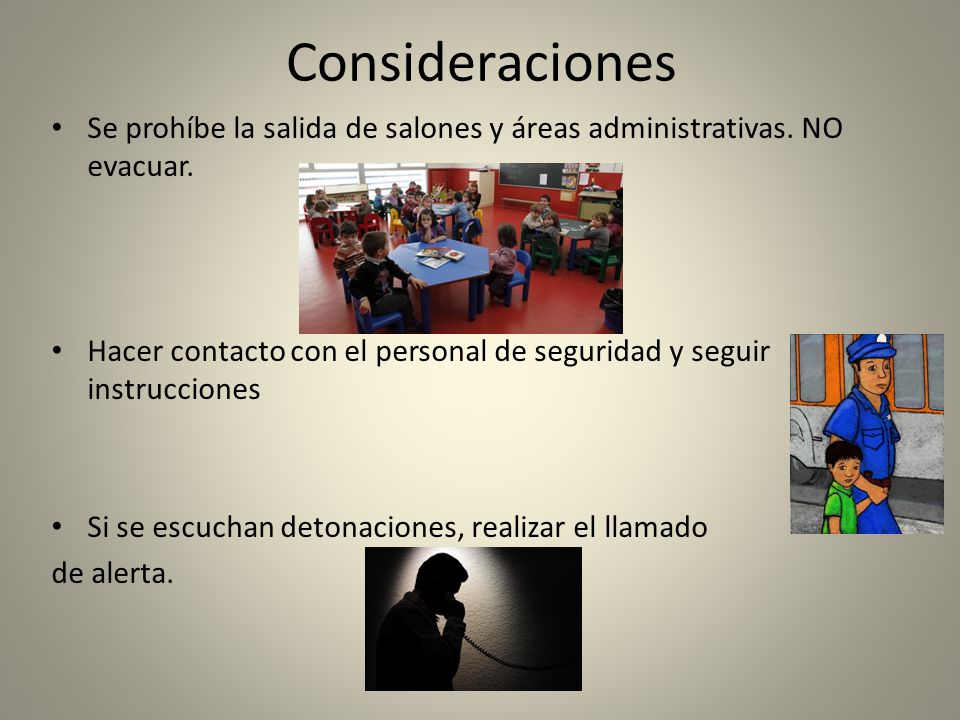 Consideraciones

• Se prohíbe la salida de salones y áreas administrativas. NO evacuar.

• Hacer contacto con el personal de seguridad y seguir instrucciones

• Si se escuchan detonaciones, realizar el llamado de alerta.